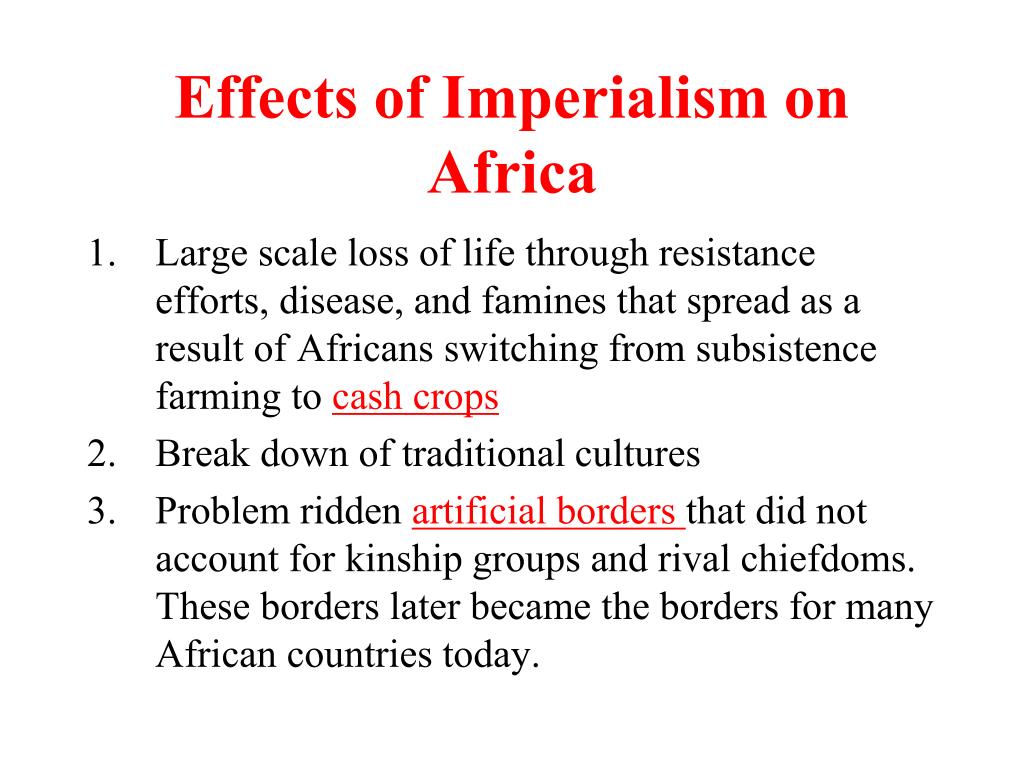 Effects of Imperialism on Africa

1. Large scale loss of life through resistance efforts, disease, and famines that spread as a result of Africans switching from subsistence farming to cash crops
2. Break down of traditional cultures
3. Problem ridden artificial borders that did not account for kinship groups and rival chiefdoms. These borders later became the borders for many African countries today.